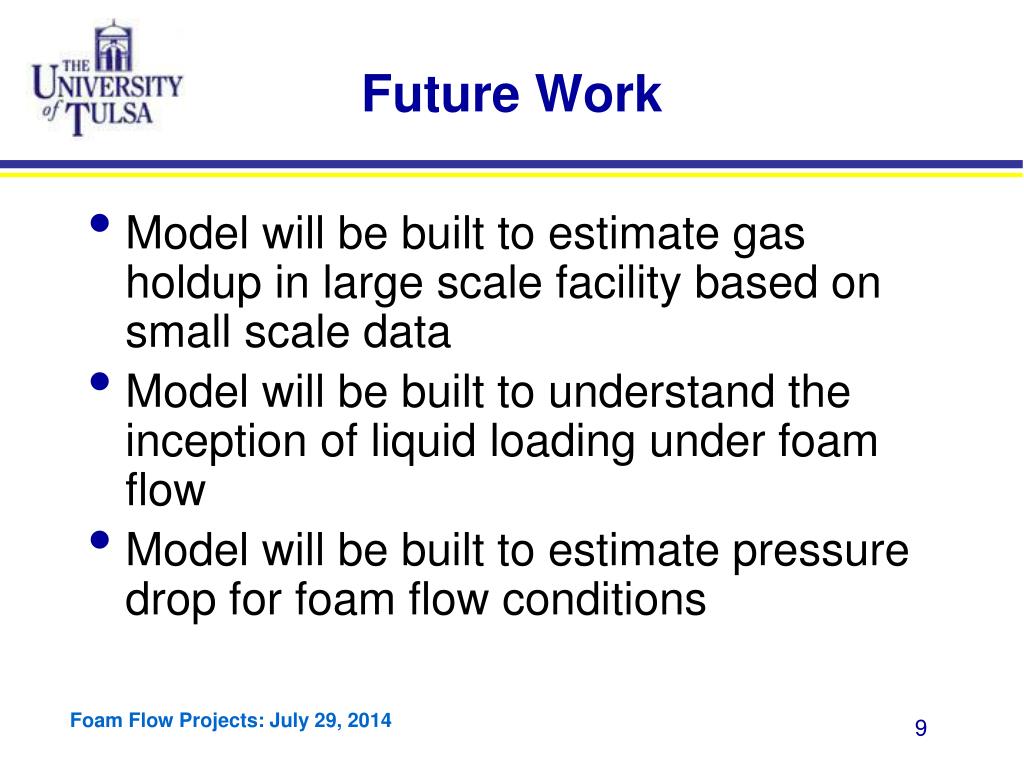 THE UNIVERSITY of TULSA

Future Work

• Model will be built to estimate gas holdup in large scale facility based on small scale data
• Model will be built to understand the inception of liquid loading under foam flow
• Model will be built to estimate pressure drop for foam flow conditions

Foam Flow Projects: July 29, 2014

9